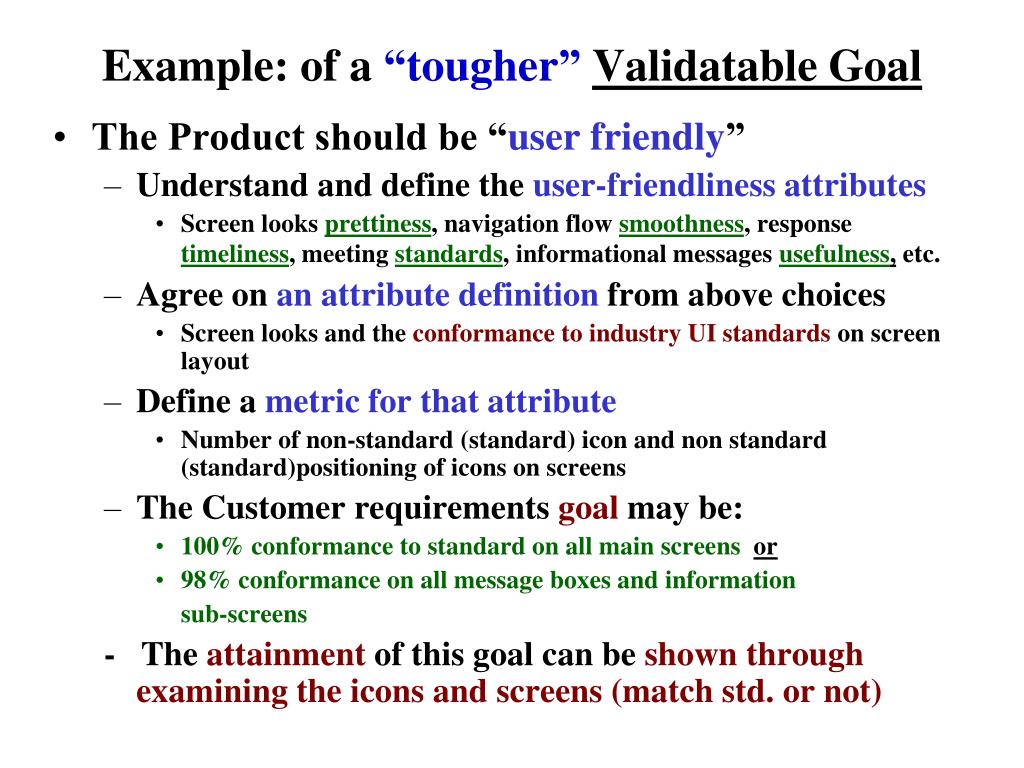 Example: of a “tougher” Validatable Goal

• The Product should be “user friendly”
– Understand and define the user-friendliness attributes
• Screen looks prettiness, navigation flow smoothness, response timeliness, meeting standards, informational messages usefulness, etc.
– Agree on an attribute definition from above choices
• Screen looks and the conformance to industry UI standards on screen layout
– Define a metric for that attribute
• Number of non-standard (standard) icon and non standard (standard)positioning of icons on screens
– The Customer requirements goal may be:
• 100% conformance to standard on all main screens or
• 98% conformance on all message boxes and information sub-screens
- The attainment of this goal can be shown through examining the icons and screens (match std. or not)